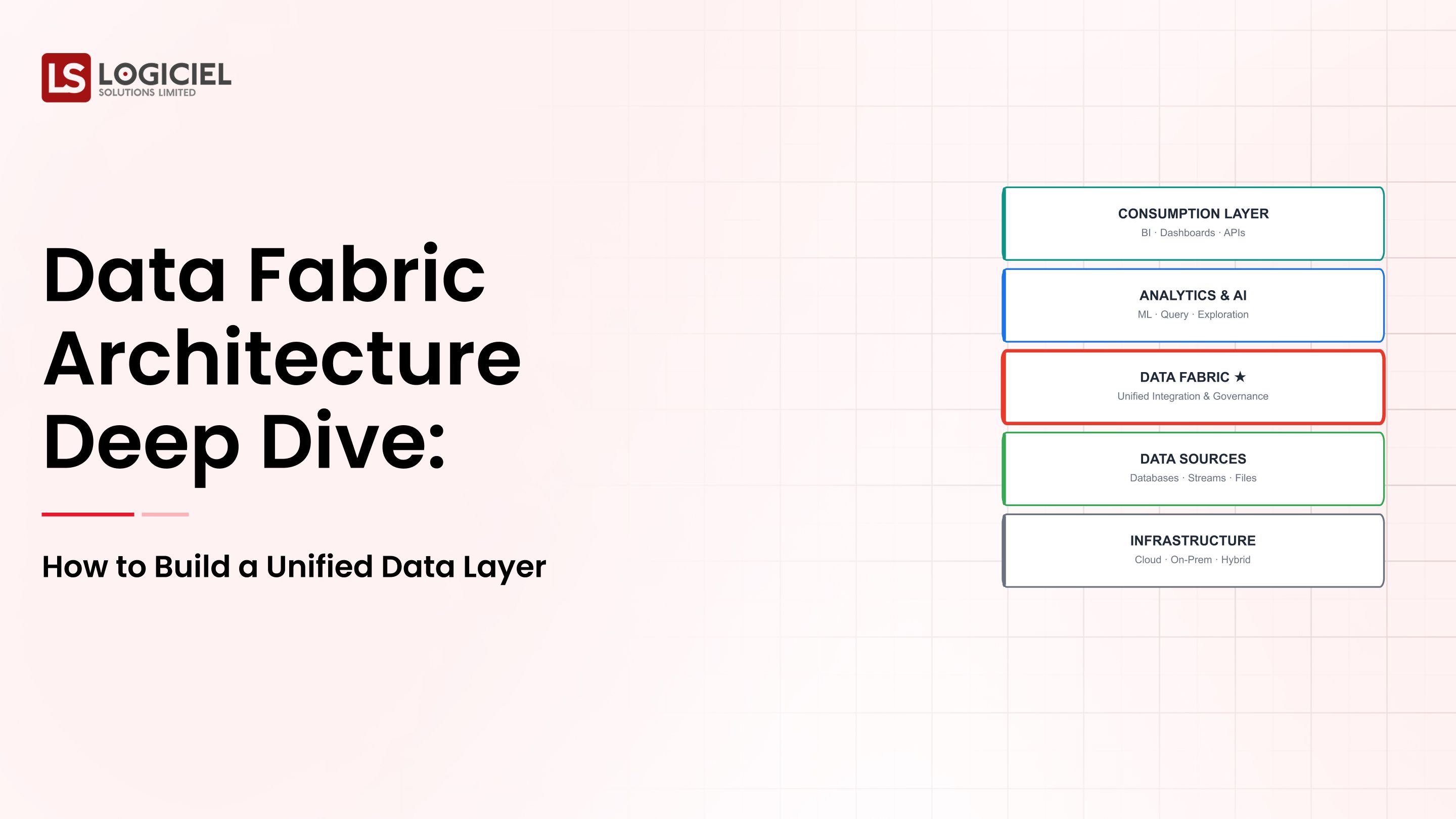 LS LOGICIEL
SOLUTIONS LIMITED

Data Fabric Architecture Deep Dive:

How to Build a Unified Data Layer

CONSUMPTION LAYER
BI · Dashboards · APIs

ANALYTICS & AI
ML · Query · Exploration

DATA FABRIC ★
Unified Integration & Governance

DATA SOURCES
Databases · Streams · Files

INFRASTRUCTURE
Cloud · On-Prem · Hybrid